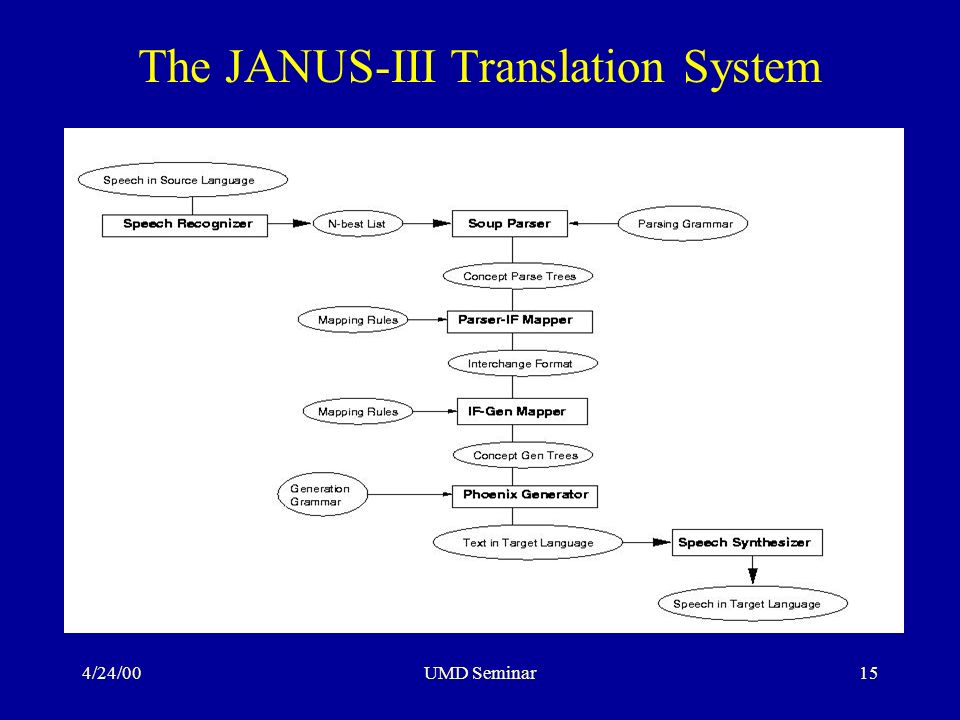 The JANUS-III Translation System

Speech in Source Language

Speech Recognizer

N-best List

Soup Parser

Parsing Grammar

Concept Parse Trees

Mapping Rules

Parser-IF Mapper

Interchange Format

Mapping Rules

IF-Gen Mapper

Concept Gen Trees

Generation Grammar

Phoenix Generator

Text in Target Language

Speech Synthesizer

Speech in Target Language

4/24/00

UMD Seminar

15